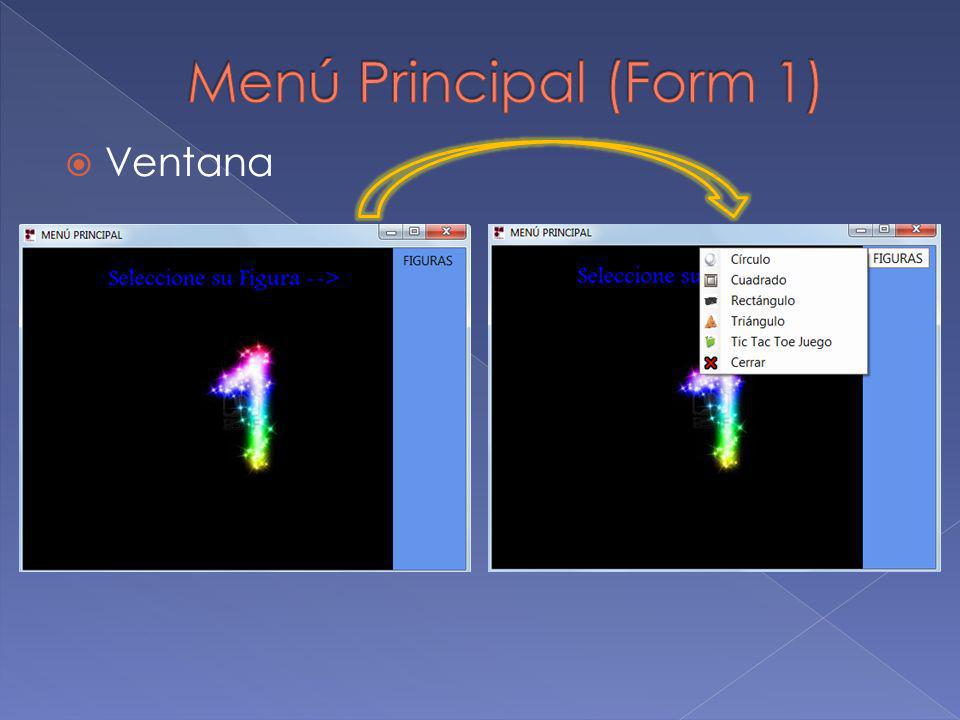 Menú Principal (Form 1)

Ventana

MENÚ PRINCIPAL

Seleccione su Figura -->

FIGURAS

MENÚ PRINCIPAL

Seleccione su

FIGURAS

Círculo
Cuadrado
Rectángulo
Triángulo
Tic Tac Toe Juego
Cerrar